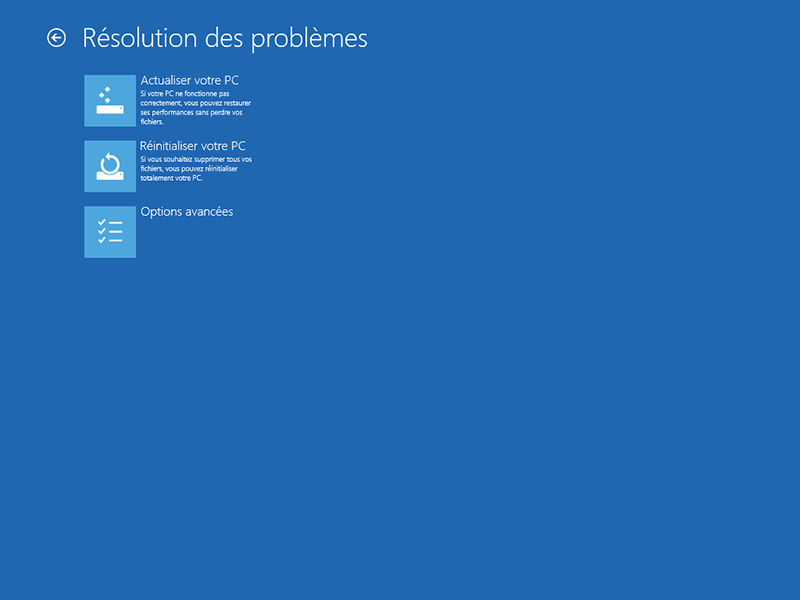 Résolution des problèmes

Actualiser votre PC
Si votre PC ne fonctionne pas correctement, vous pouvez restaurer ses performances sans perdre vos fichiers.

Réinitialiser votre PC
Si vous souhaitez supprimer tous vos fichiers, vous pouvez réinitialiser totalement votre PC.

Options avancées